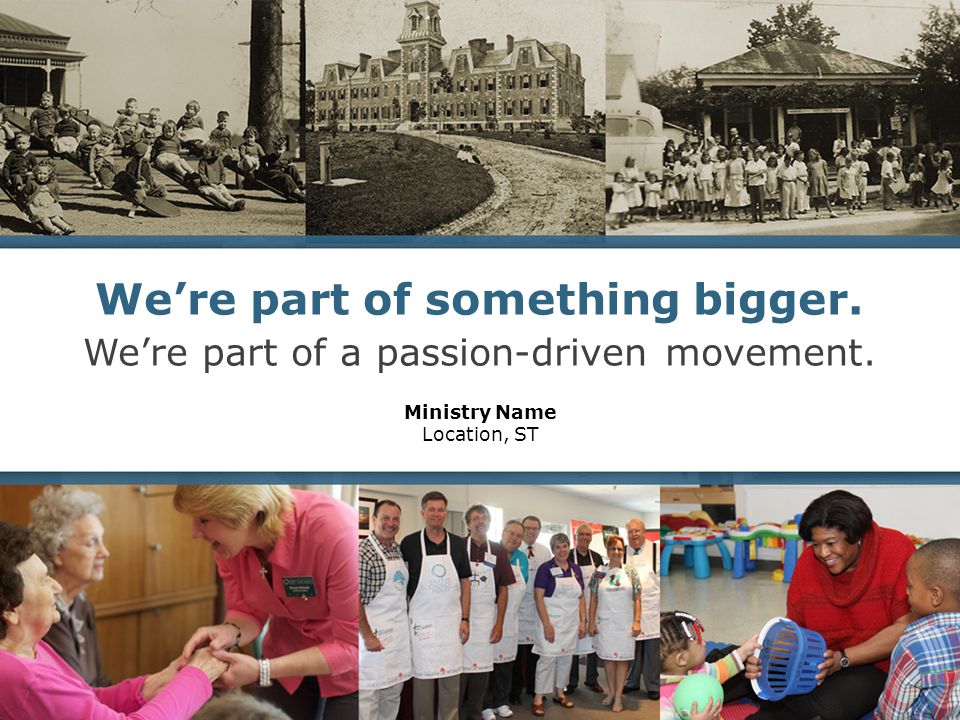 We're part of something bigger.
We're part of a passion-driven movement.

Ministry Name
Location, ST